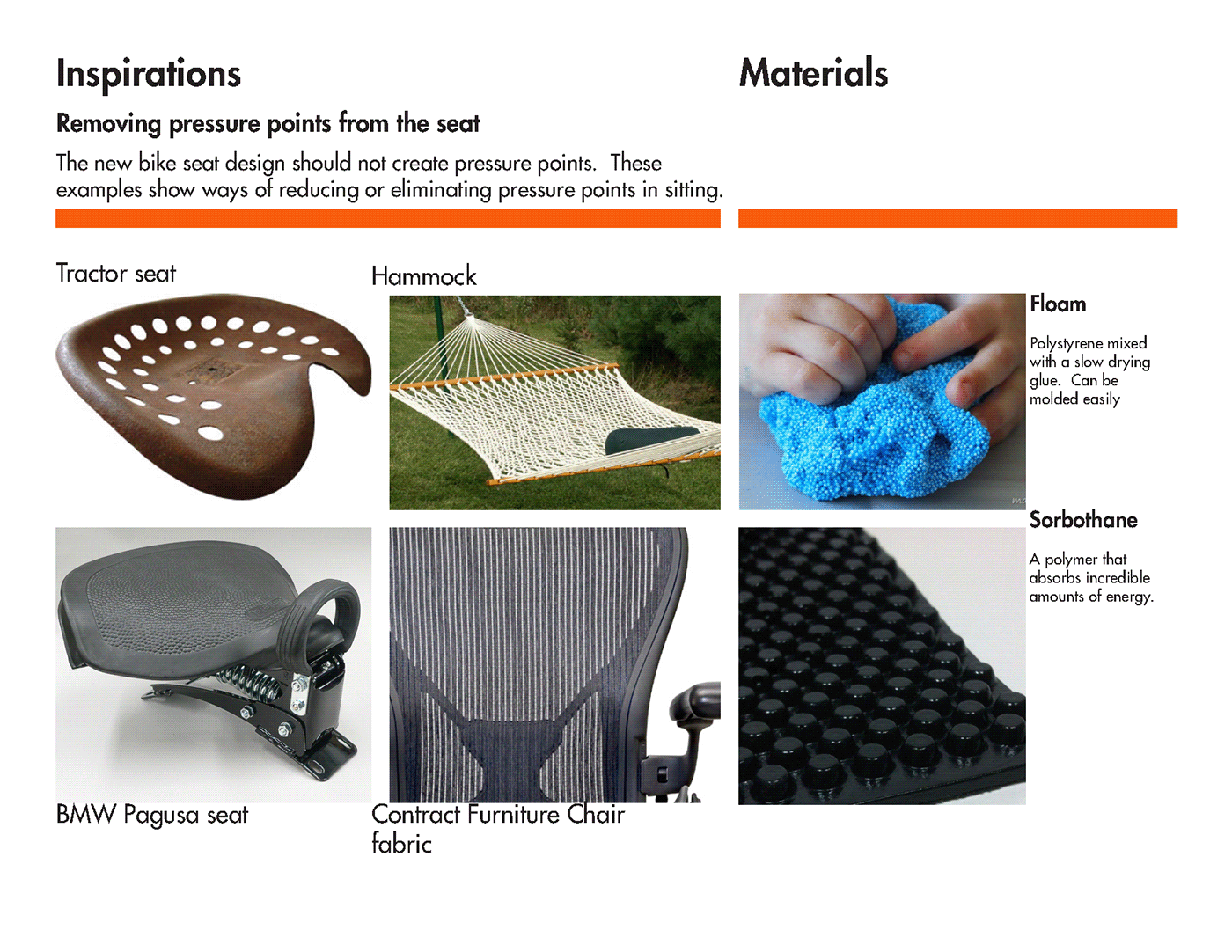 Inspirations

Removing pressure points from the seat

The new bike seat design should not create pressure points. These examples show ways of reducing or eliminating pressure points in sitting.

Tractor seat

Hammock

BMW Pagusa seat

Contract Furniture Chair fabric

Materials

Floam

Polystyrene mixed with a slow drying glue. Can be molded easily

Sorbothane

A polymer that absorbs incredible amounts of energy.